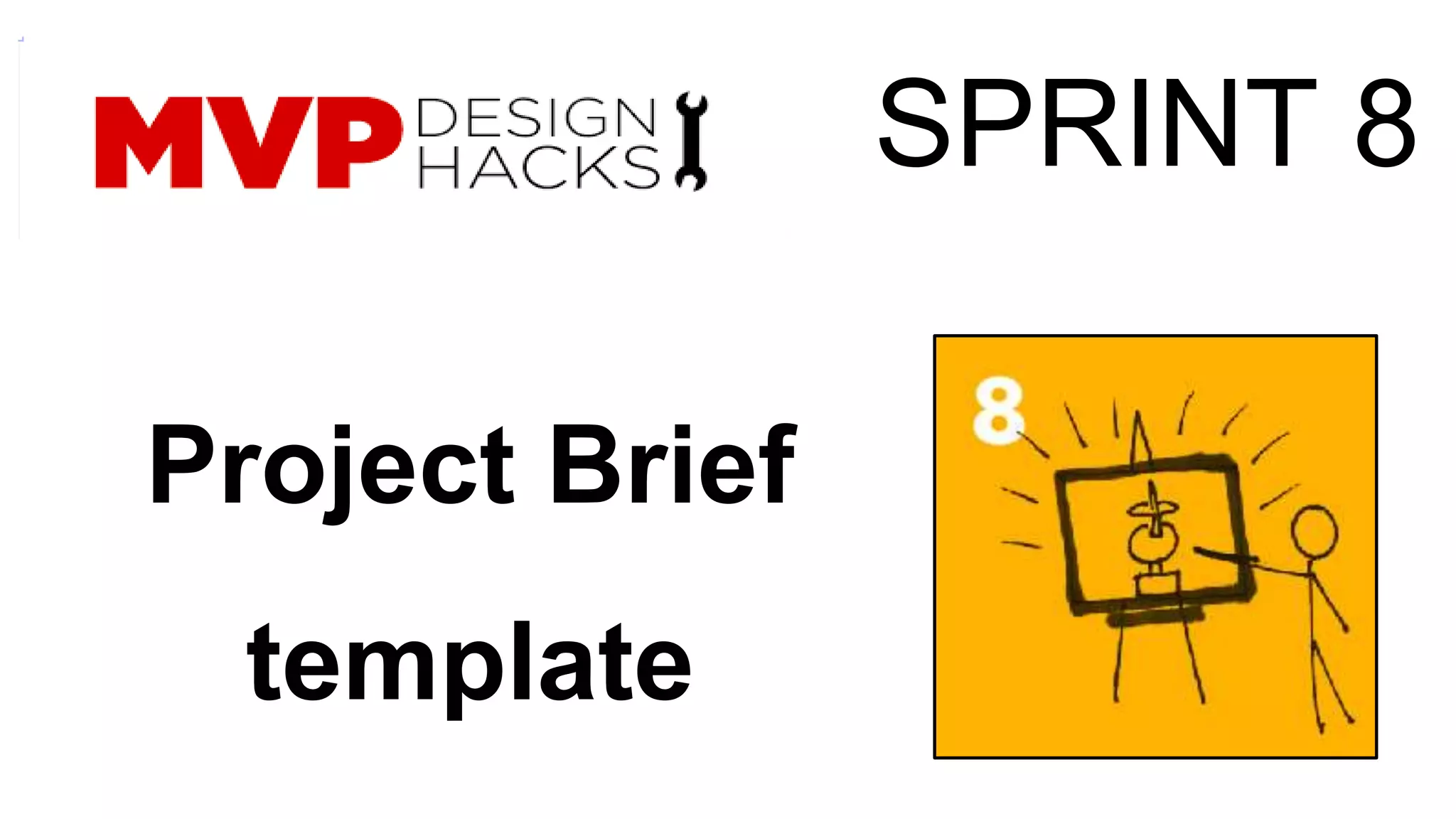 MVP DESIGN HACKS

SPRINT 8

Project Brief template

8